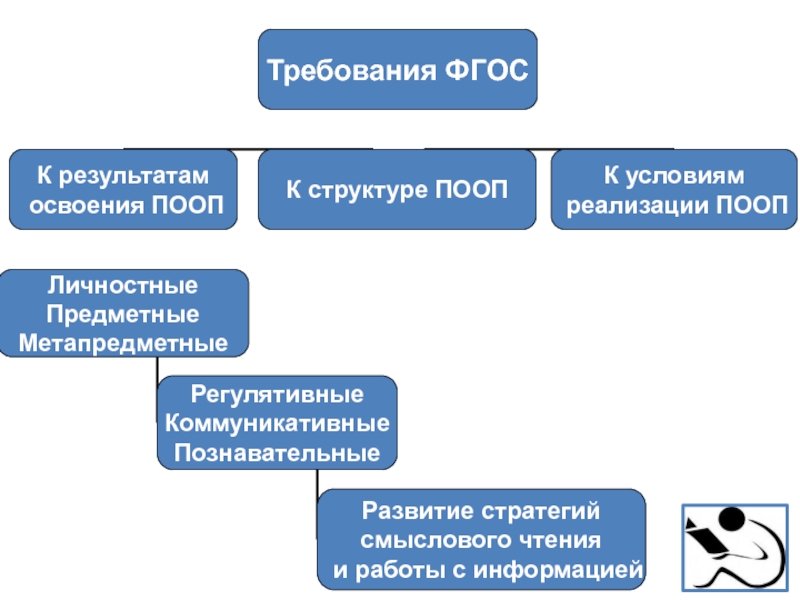 Требования ФГОС

К результатам освоения ПООП

К структуре ПООП

К условиям реализации ПООП

Личностные
Предметные
Метапредметные

Регулятивные
Коммуникативные
Познавательные

Развитие стратегий смыслового чтения и работы с информацией